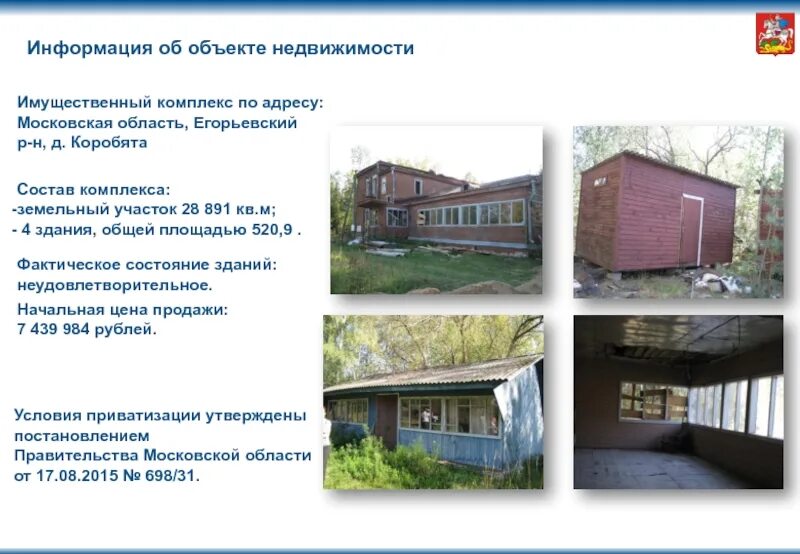 Информация об объекте недвижимости

Имущественный комплекс по адресу: Московская область, Егорьевский р-н, д. Коробята

Состав комплекса:
-земельный участок 28 891 кв.м;
- 4 здания, общей площадью 520,9 .

Фактическое состояние зданий: неудовлетворительное.

Начальная цена продажи:
7 439 984 рублей.

Условия приватизации утверждены постановлением Правительства Московской области от 17.08.2015 № 698/31.